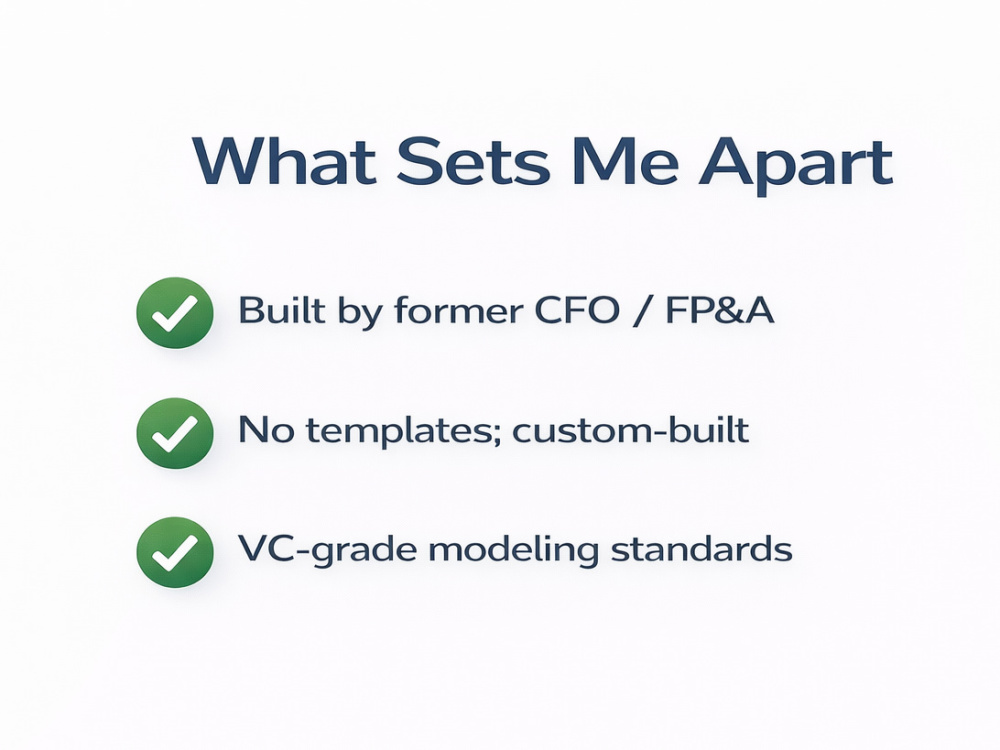 What Sets Me Apart

✓ Built by former CFO / FP&A

✓ No templates; custom-built

✓ VC-grade modeling standards